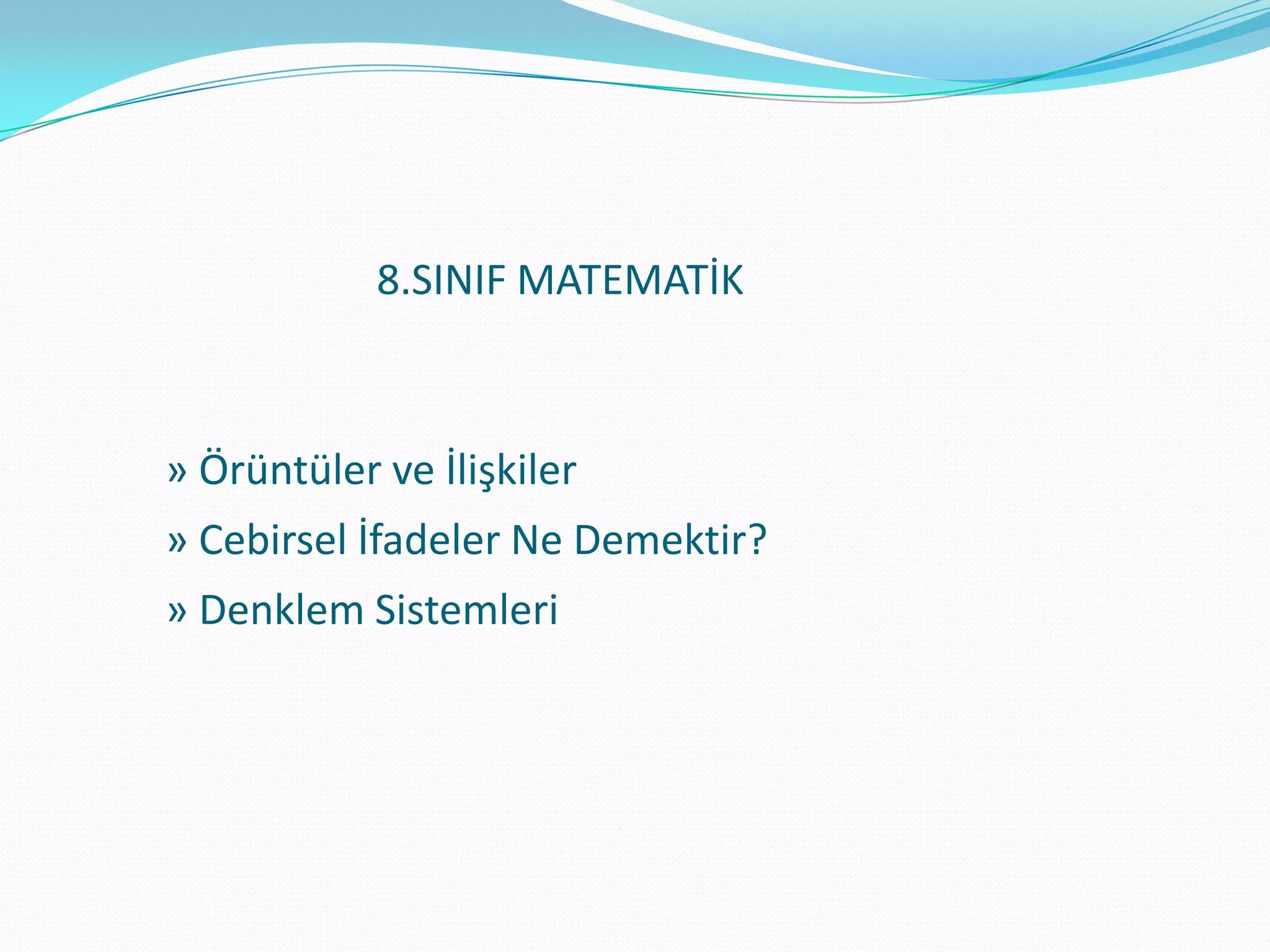 8.SINIF MATEMATİK

» Örüntüler ve İlişkiler
» Cebirsel İfadeler Ne Demektir?
» Denklem Sistemleri